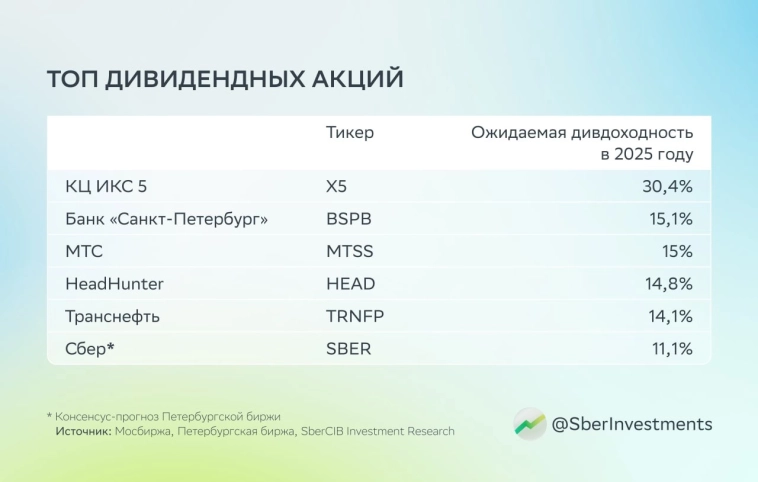 ТОП ДИВИДЕНДНЫХ АКЦИЙ

| | Тикер | Ожидаемая дивдоходность в 2025 году |
|---|---|---|
| КЦ ИКС 5 | X5 | 30,4% |
| Банк «Санкт-Петербург» | BSPB | 15,1% |
| МТС | MTSS | 15% |
| HeadHunter | HEAD | 14,8% |
| Транснефть | TRNFP | 14,1% |
| Сбер* | SBER | 11,1% |

* Консенсус-прогноз Петербургской биржи
Источник: Мосбиржа, Петербургская биржа, SberCIB Investment Research

@SberInvestments